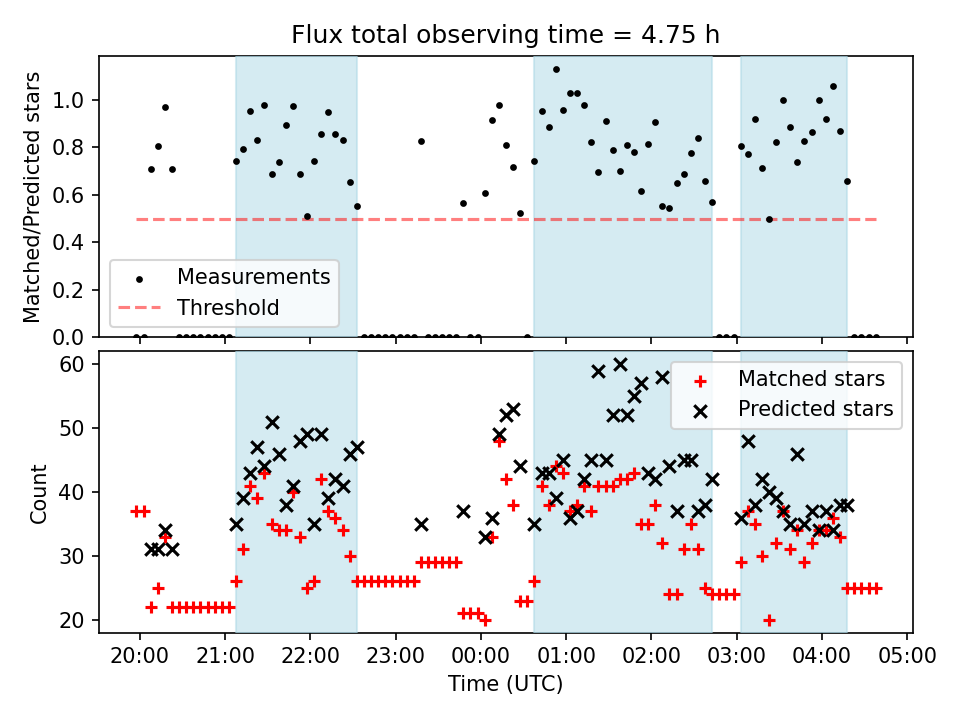 Flux total observing time = 4.75 h

Matched/Predicted stars

1.0
0.8
0.6
0.4
0.2
0.0

Measurements
Threshold

Count

60
50
40
30
20

Matched stars
Predicted stars

20:00 21:00 22:00 23:00 00:00 01:00 02:00 03:00 04:00 05:00

Time (UTC)